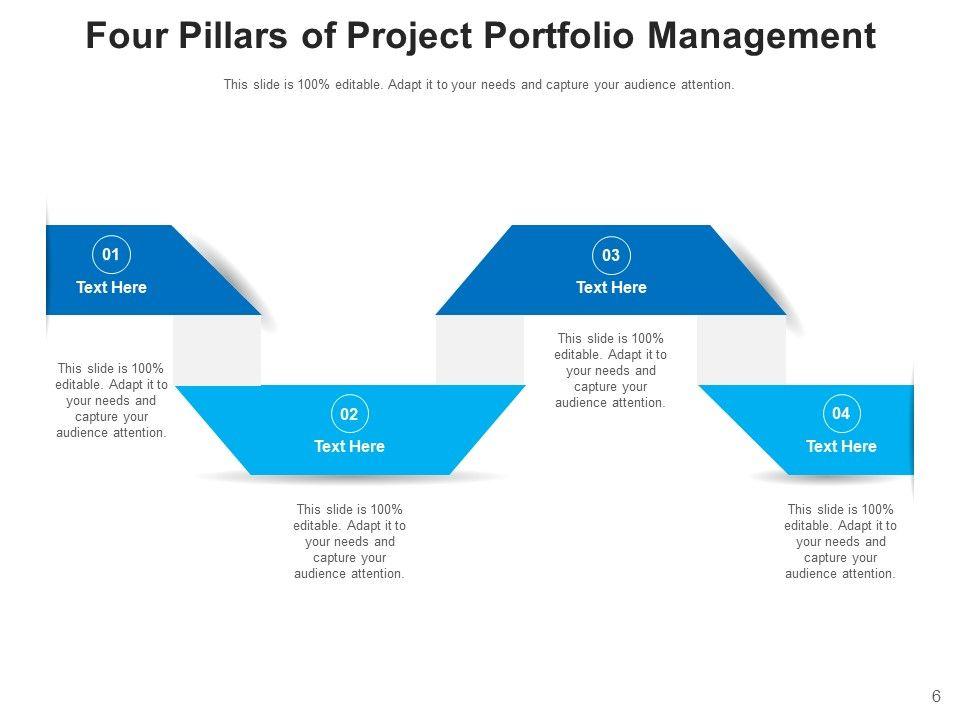 Four Pillars of Project Portfolio Management

This slide is 100% editable. Adapt it to your needs and capture your audience attention.

01
Text Here

This slide is 100% editable. Adapt it to your needs and capture your audience attention.

02
Text Here

This slide is 100% editable. Adapt it to your needs and capture your audience attention.

03
Text Here

This slide is 100% editable. Adapt it to your needs and capture your audience attention.

04
Text Here

This slide is 100% editable. Adapt it to your needs and capture your audience attention.

6